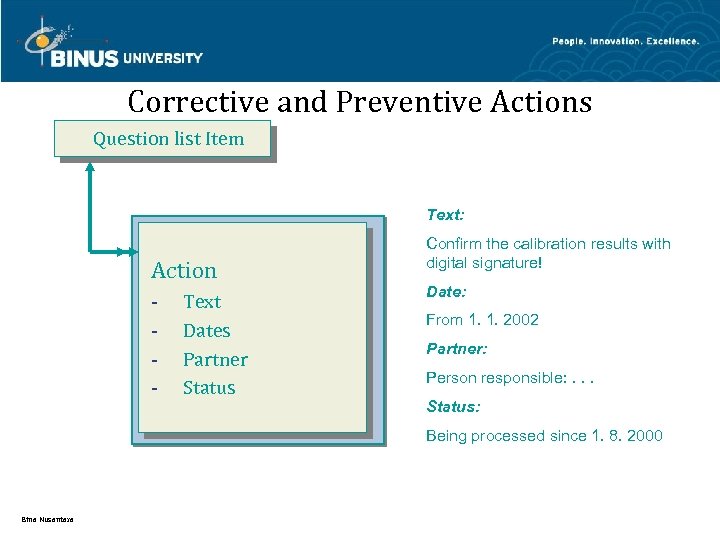 BINUS UNIVERSITY

People. Innovation. Excellence.

Corrective and Preventive Actions

Question list Item

Action
- Text
- Dates
- Partner
- Status

Text:

Confirm the calibration results with digital signature!

Date:

From 1. 1. 2002

Partner:

Person responsible: . . .

Status:

Being processed since 1. 8. 2000

Bina Nusantara